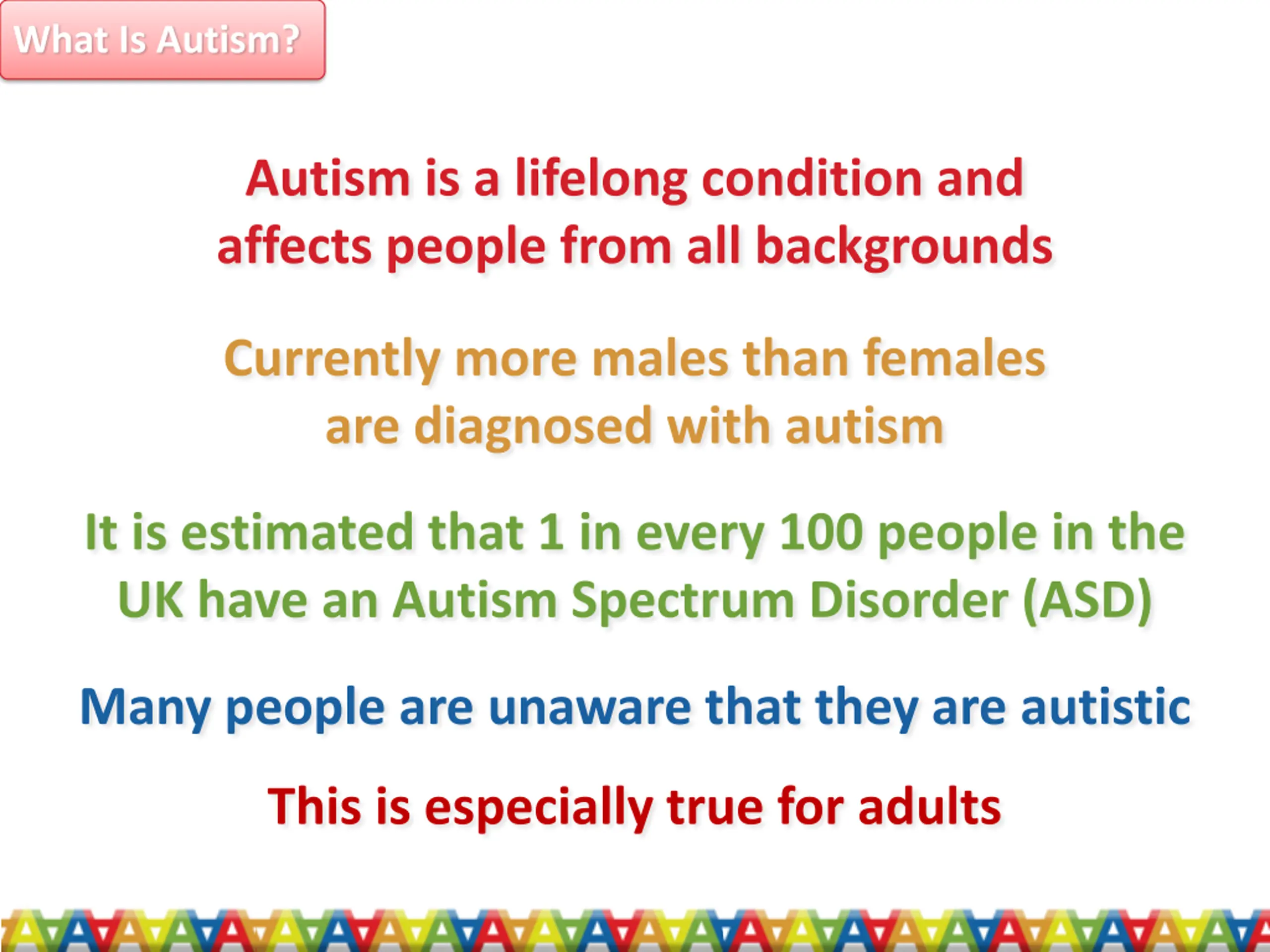 What Is Autism?

Autism is a lifelong condition and affects people from all backgrounds

Currently more males than females are diagnosed with autism

It is estimated that 1 in every 100 people in the UK have an Autism Spectrum Disorder (ASD)

Many people are unaware that they are autistic

This is especially true for adults